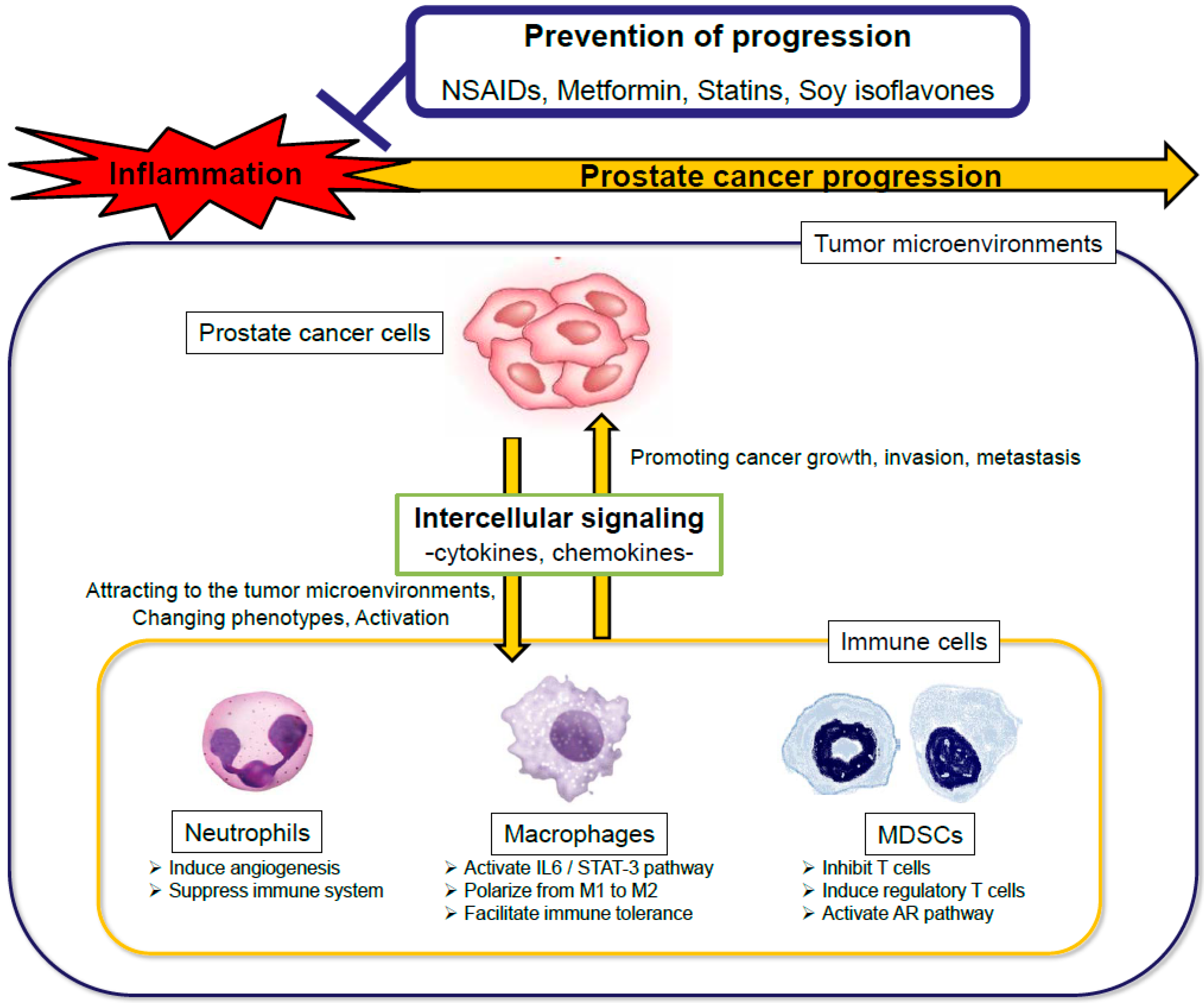 Prevention of progression

NSAIDs, Metformin, Statins, Soy isoflavones

Inflammation

Prostate cancer progression

Tumor microenvironments

Prostate cancer cells

Promoting cancer growth, invasion, metastasis

Intercellular signaling
-cytokines, chemokines-

Attracting to the tumor microenvironments, Changing phenotypes, Activation

Immune cells

Neutrophils
➢ Induce angiogenesis
➢ Suppress immune system

Macrophages
➢ Activate IL6 / STAT-3 pathway
➢ Polarize from M1 to M2
➢ Facilitate immune tolerance

MDSCs
➢ Inhibit T cells
➢ Induce regulatory T cells
➢ Activate AR pathway